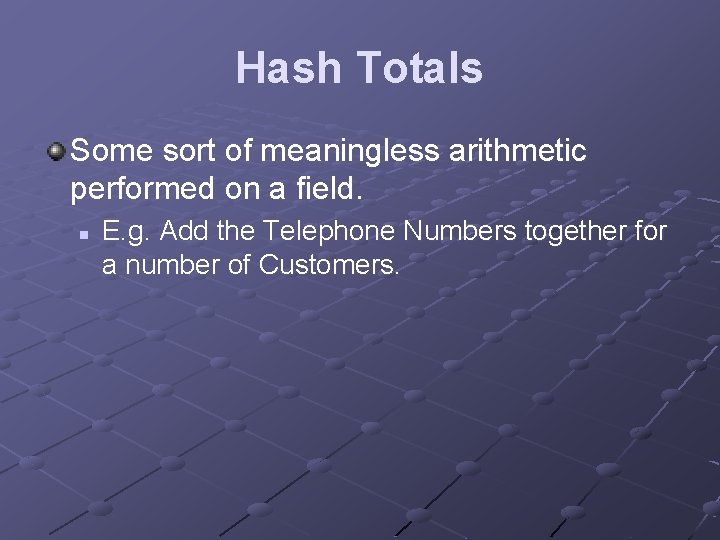 Hash Totals

Some sort of meaningless arithmetic performed on a field.

E.g. Add the Telephone Numbers together for a number of Customers.